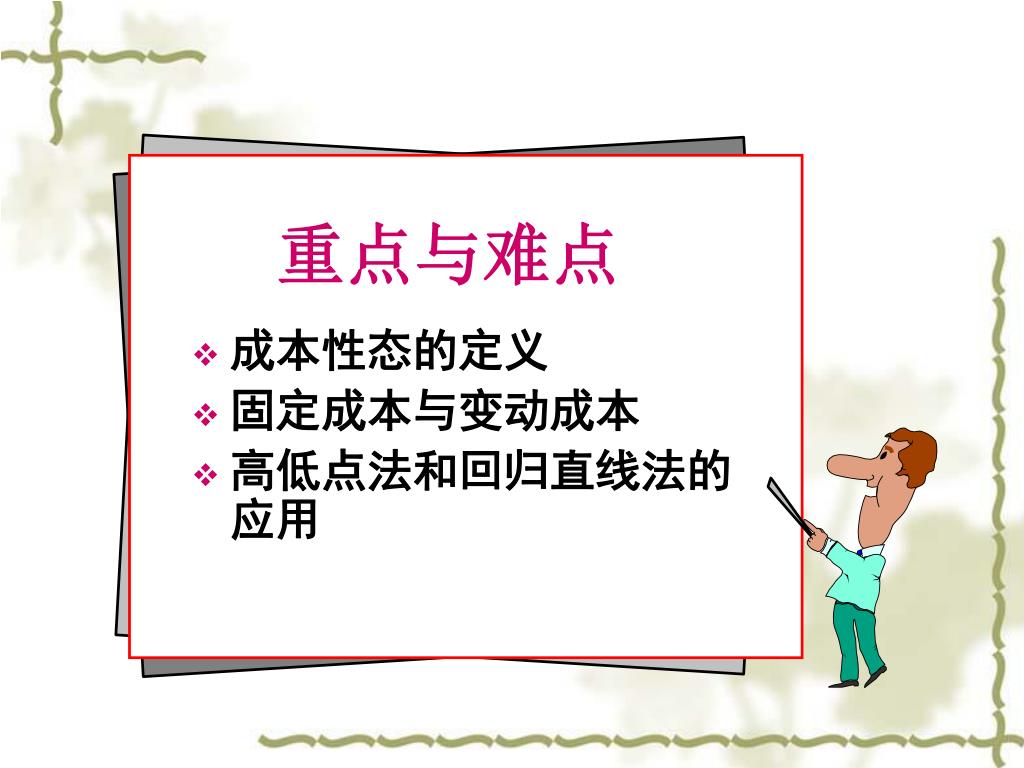 重点与难点

❖ 成本性态的定义
❖ 固定成本与变动成本
❖ 高低点法和回归直线法的应用